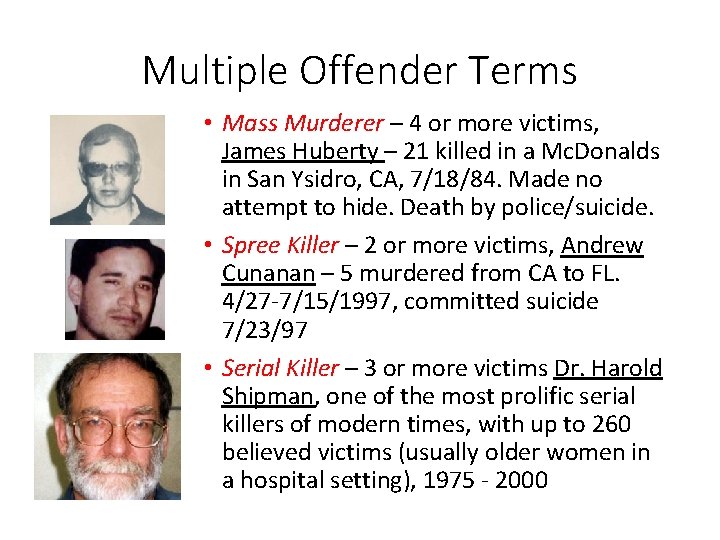 Multiple Offender Terms

• Mass Murderer – 4 or more victims, James Huberty – 21 killed in a McDonalds in San Ysidro, CA, 7/18/84. Made no attempt to hide. Death by police/suicide.

• Spree Killer – 2 or more victims, Andrew Cunanan – 5 murdered from CA to FL. 4/27-7/15/1997, committed suicide 7/23/97

• Serial Killer – 3 or more victims Dr. Harold Shipman, one of the most prolific serial killers of modern times, with up to 260 believed victims (usually older women in a hospital setting), 1975 - 2000